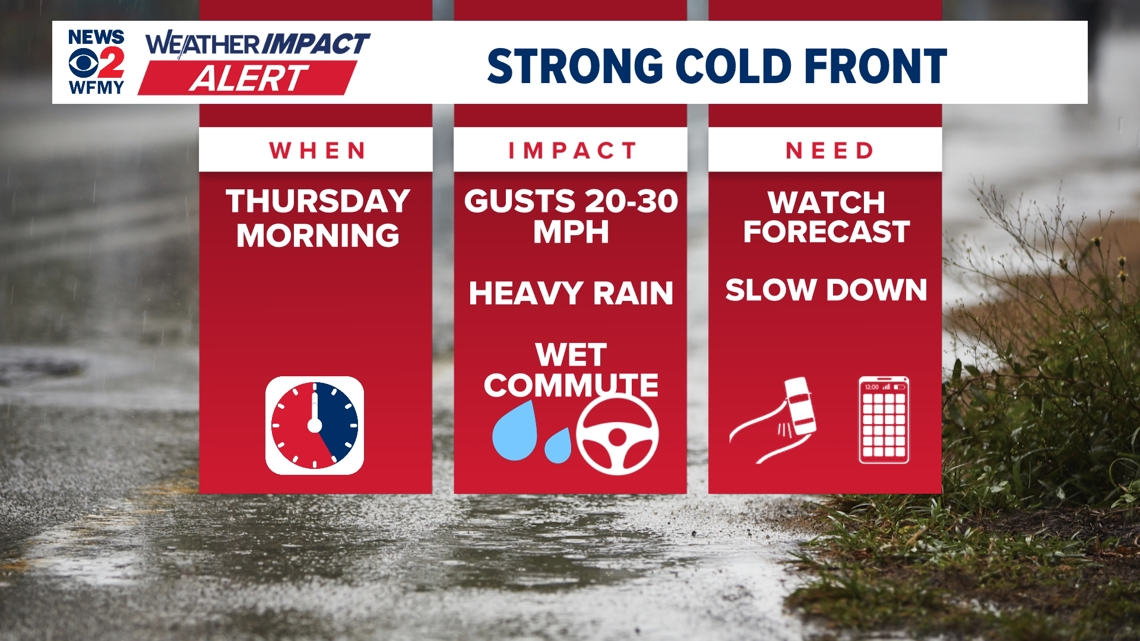 NEWS 2 WFMY

WEATHER IMPACT ALERT

STRONG COLD FRONT

WHEN

THURSDAY MORNING

IMPACT

GUSTS 20-30 MPH

HEAVY RAIN

WET COMMUTE

NEED

WATCH FORECAST

SLOW DOWN

12:00